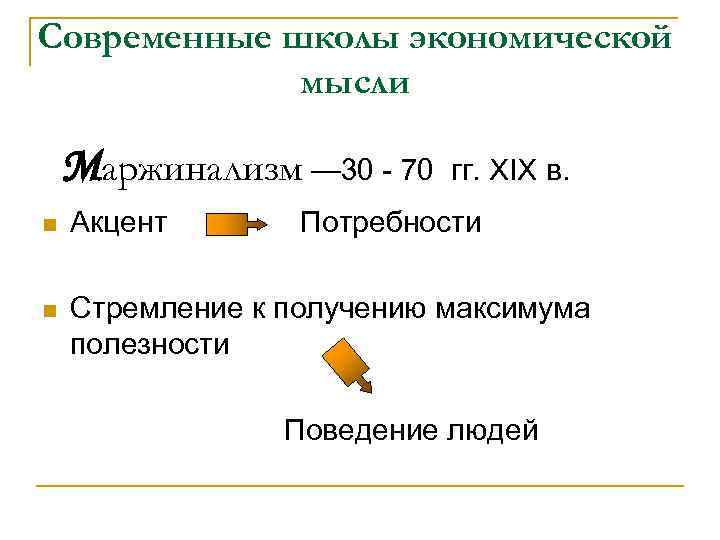 Современные школы экономической мысли

Маржинализм —30 - 70 гг. XIX в.

Акцент Потребности

Стремление к получению максимума полезности

Поведение людей